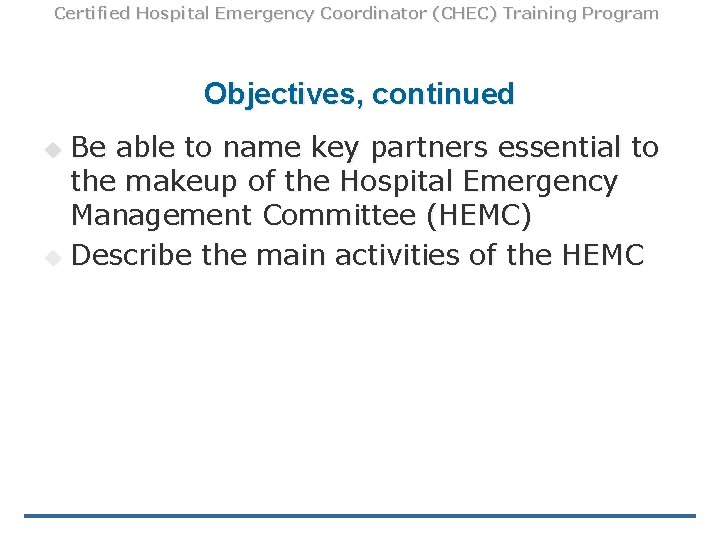 Certified Hospital Emergency Coordinator (CHEC) Training Program

Objectives, continued

Be able to name key partners essential to the makeup of the Hospital Emergency Management Committee (HEMC)

Describe the main activities of the HEMC